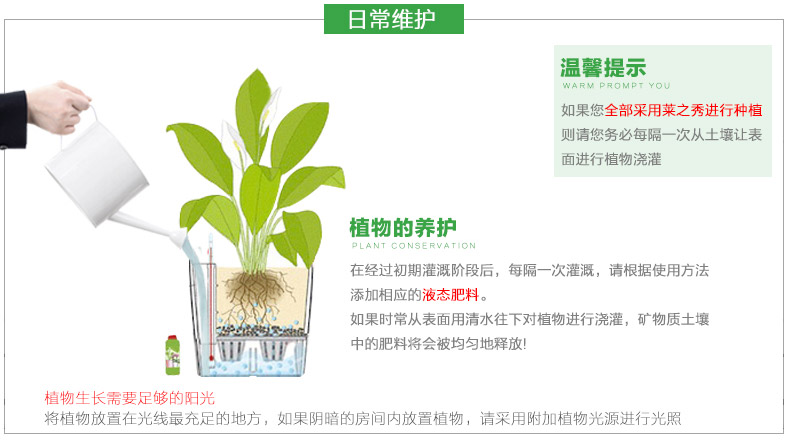 日常维护

温馨提示
WARM PROMPT YOU
如果您全部采用莱之秀进行种植则请您务必每隔一次从土壤让表面进行植物浇灌

植物的养护
PLANT CONSERVATION
在经过初期灌溉阶段后，每隔一次灌溉，请根据使用方法添加相应的液态肥料。
如果时常从表面用清水往下对植物进行浇灌，矿物质土壤中的肥料将会被均匀地释放!

植物生长需要足够的阳光
将植物放置在光线最充足的地方，如果阴暗的房间内放置植物，请采用附加植物光源进行光照